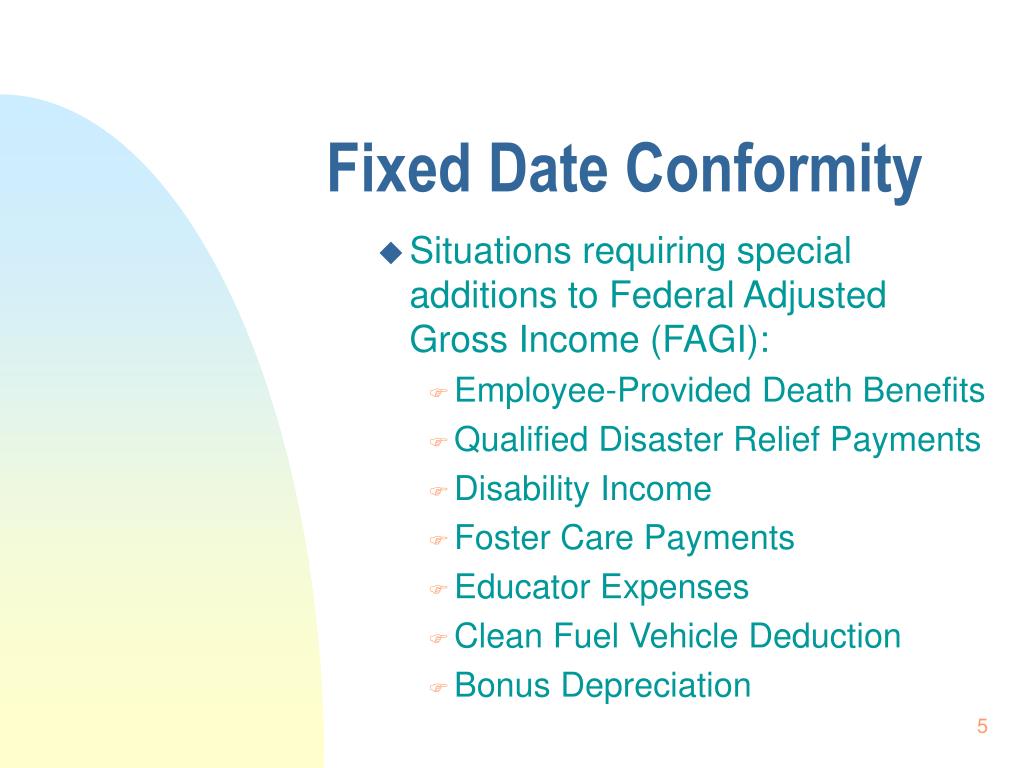 Fixed Date Conformity

Situations requiring special additions to Federal Adjusted Gross Income (FAGI):

Employee-Provided Death Benefits

Qualified Disaster Relief Payments

Disability Income

Foster Care Payments

Educator Expenses

Clean Fuel Vehicle Deduction

Bonus Depreciation

5